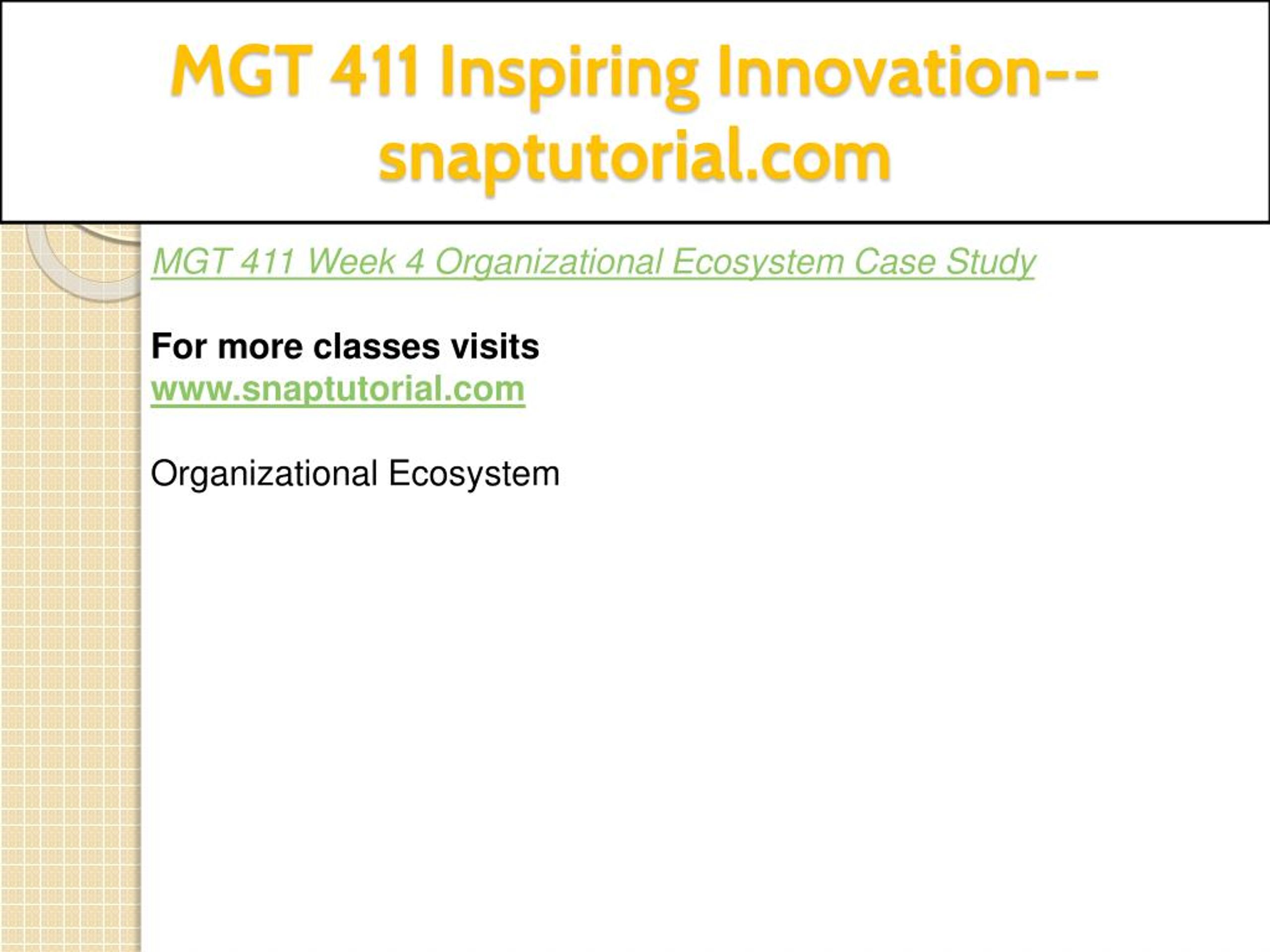 MGT 411 Inspiring Innovation--snaptutorial.com

MGT 411 Week 4 Organizational Ecosystem Case Study

For more classes visits
www.snaptutorial.com

Organizational Ecosystem